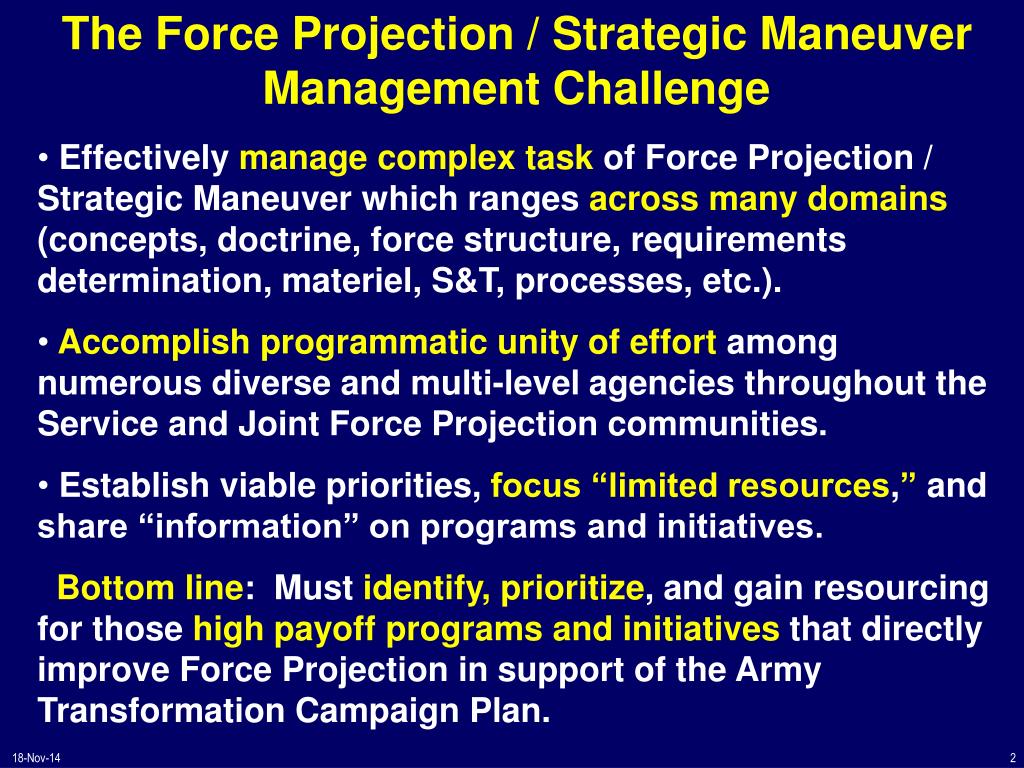 The Force Projection / Strategic Maneuver Management Challenge

• Effectively manage complex task of Force Projection / Strategic Maneuver which ranges across many domains (concepts, doctrine, force structure, requirements determination, materiel, S&T, processes, etc.).

• Accomplish programmatic unity of effort among numerous diverse and multi-level agencies throughout the Service and Joint Force Projection communities.

• Establish viable priorities, focus “limited resources,” and share “information” on programs and initiatives.

Bottom line: Must identify, prioritize, and gain resourcing for those high payoff programs and initiatives that directly improve Force Projection in support of the Army Transformation Campaign Plan.

18-Nov-14

2